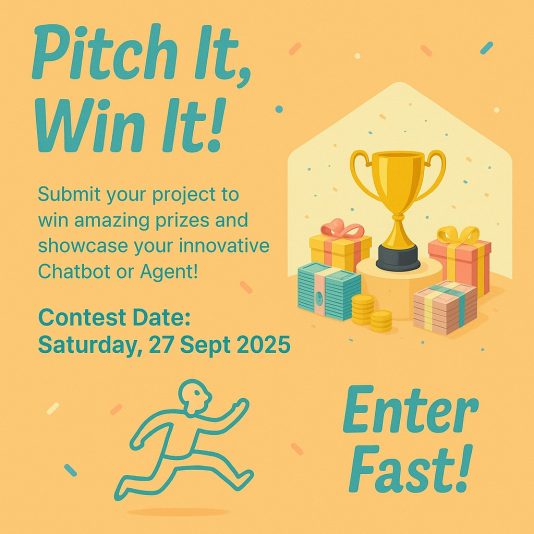 Pitch It, Win It!

Submit your project to win amazing prizes and showcase your innovative Chatbot or Agent!

Contest Date: Saturday, 27 Sept 2025

Enter Fast!